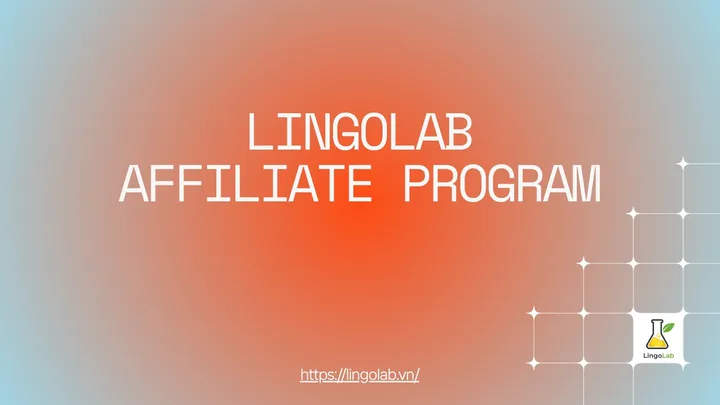 LINGOLAB
AFFILIATE PROGRAM

https://lingolab.vn/

LingoLab